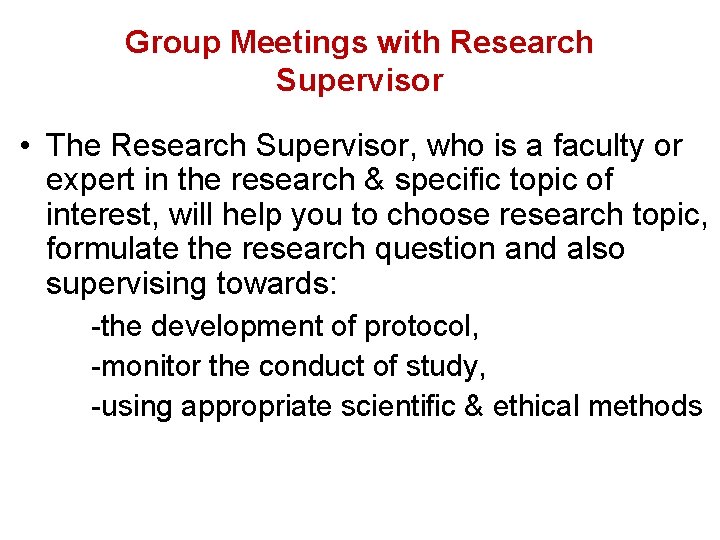 Group Meetings with Research Supervisor

• The Research Supervisor, who is a faculty or expert in the research & specific topic of interest, will help you to choose research topic, formulate the research question and also supervising towards:

-the development of protocol,

-monitor the conduct of study,

-using appropriate scientific & ethical methods